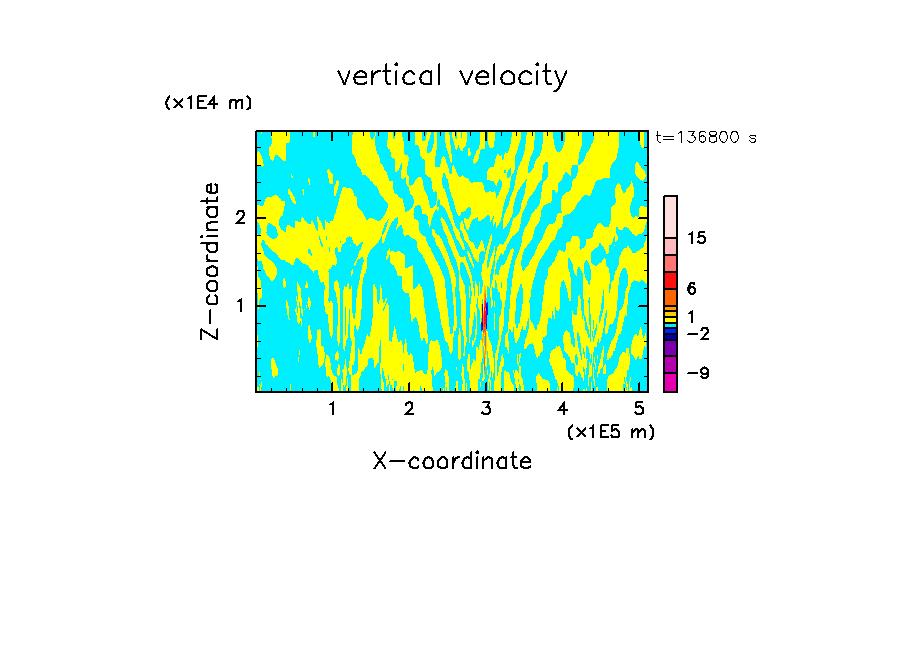 vertical velocity

(x1E4 m)

t=136800 s

Z-coordinate

2

1

15

6

1

−2

−9

1 2 3 4 5

(x1E5 m)

X-coordinate